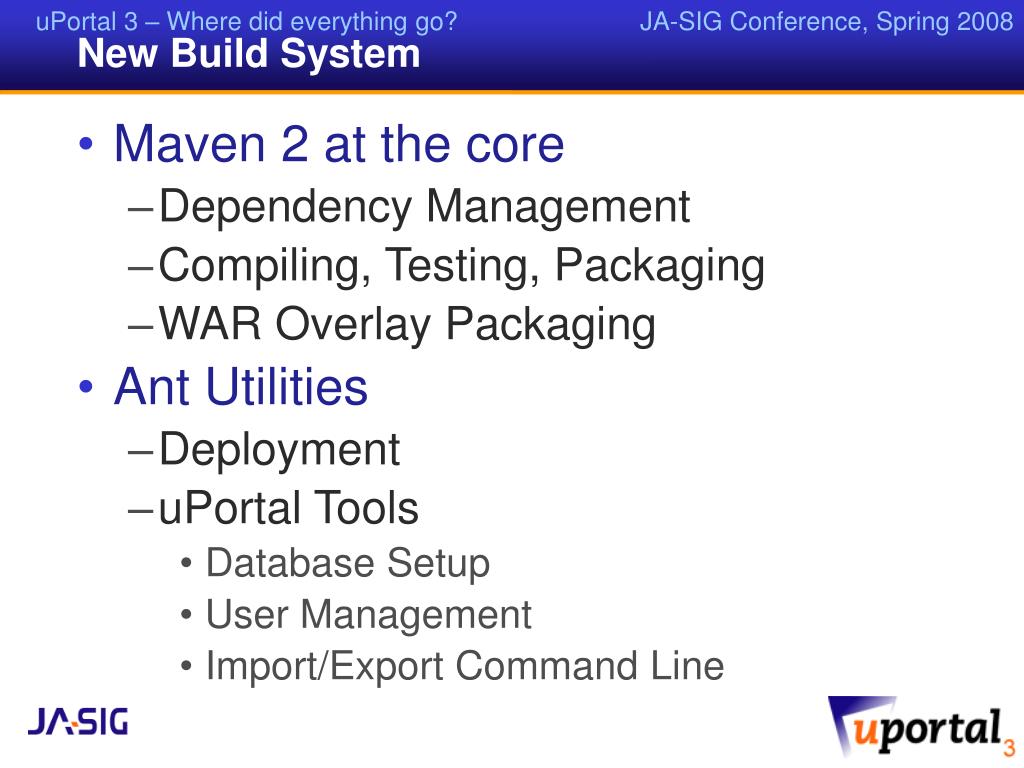 uPortal 3 – Where did everything go? JA-SIG Conference, Spring 2008

New Build System

• Maven 2 at the core
– Dependency Management
– Compiling, Testing, Packaging
– WAR Overlay Packaging
• Ant Utilities
– Deployment
– uPortal Tools
• Database Setup
• User Management
• Import/Export Command Line

JA-SIG

uportal 3